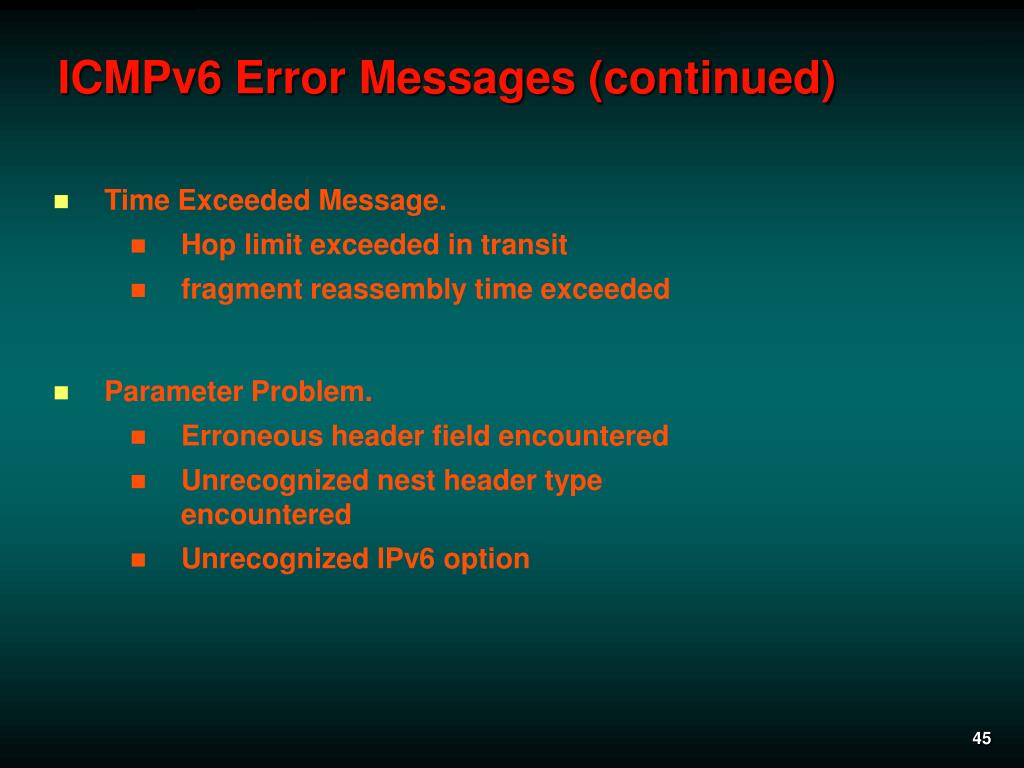 ICMPv6 Error Messages (continued)

- Time Exceeded Message.
  - Hop limit exceeded in transit
  - fragment reassembly time exceeded

- Parameter Problem.
  - Erroneous header field encountered
  - Unrecognized nest header type encountered
  - Unrecognized IPv6 option

45